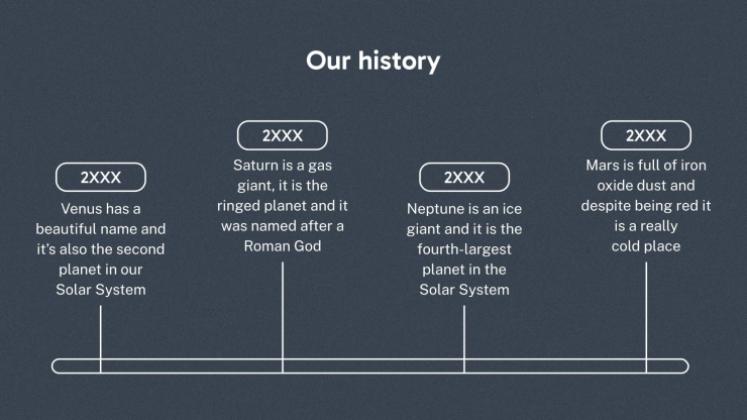 Our history

2XXX

Venus has a beautiful name and it's also the second planet in our Solar System

2XXX

Saturn is a gas giant, it is the ringed planet and it was named after a Roman God

2XXX

Neptune is an ice giant and it is the fourth-largest planet in the Solar System

2XXX

Mars is full of iron oxide dust and despite being red it is a really cold place